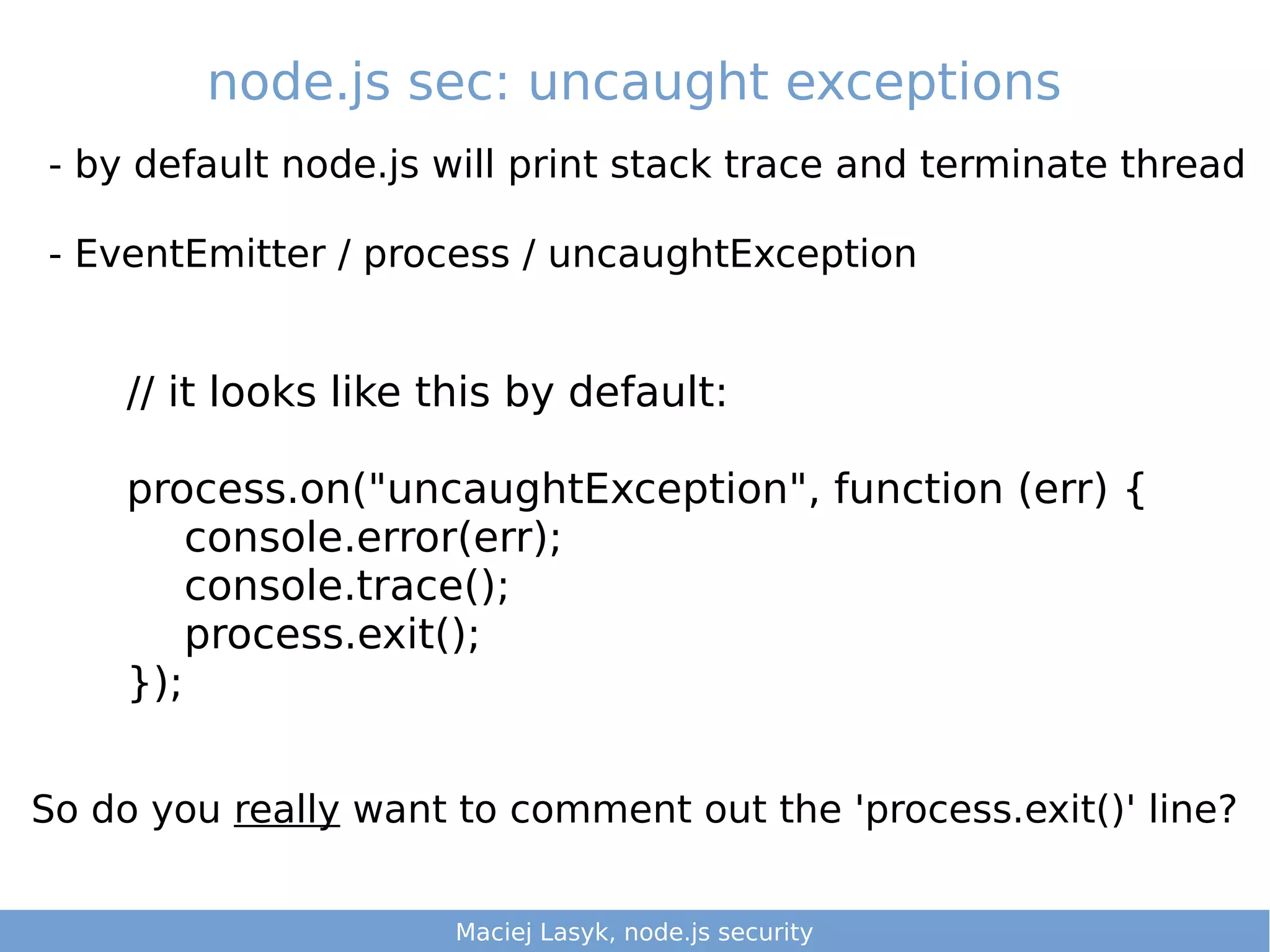 node.js sec: uncaught exceptions

- by default node.js will print stack trace and terminate thread

- EventEmitter / process / uncaughtException

// it looks like this by default:

process.on("uncaughtException", function (err) {
    console.error(err);
    console.trace();
    process.exit();
});

So do you really want to comment out the 'process.exit()' line?

Maciej Lasyk, node.js security